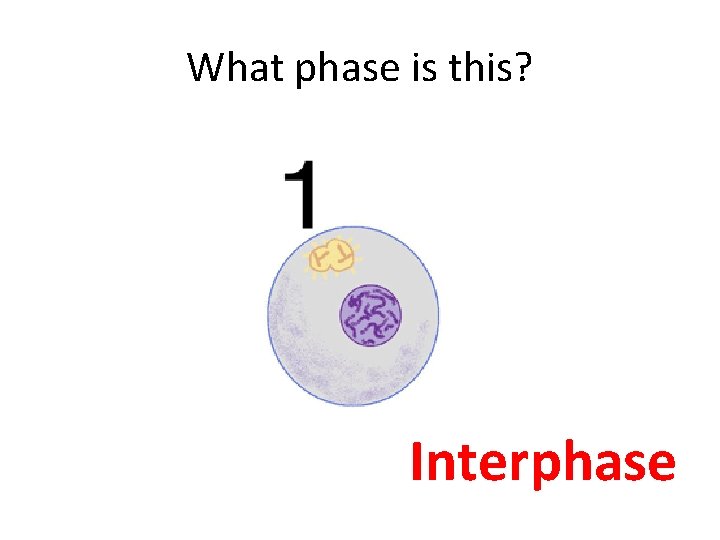 What phase is this?

1

Interphase